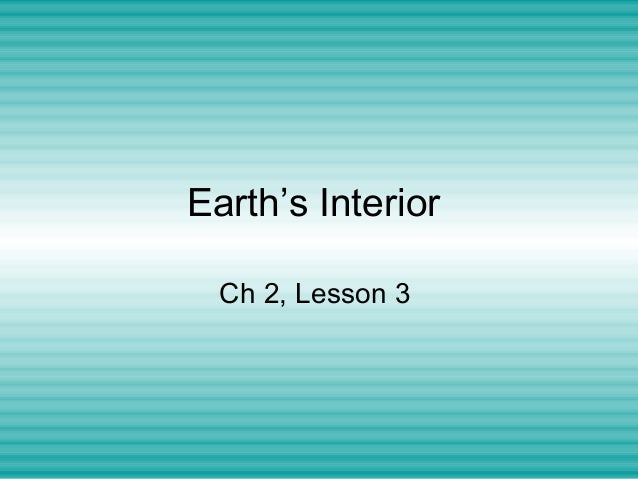 Earth’s Interior

Ch 2, Lesson 3